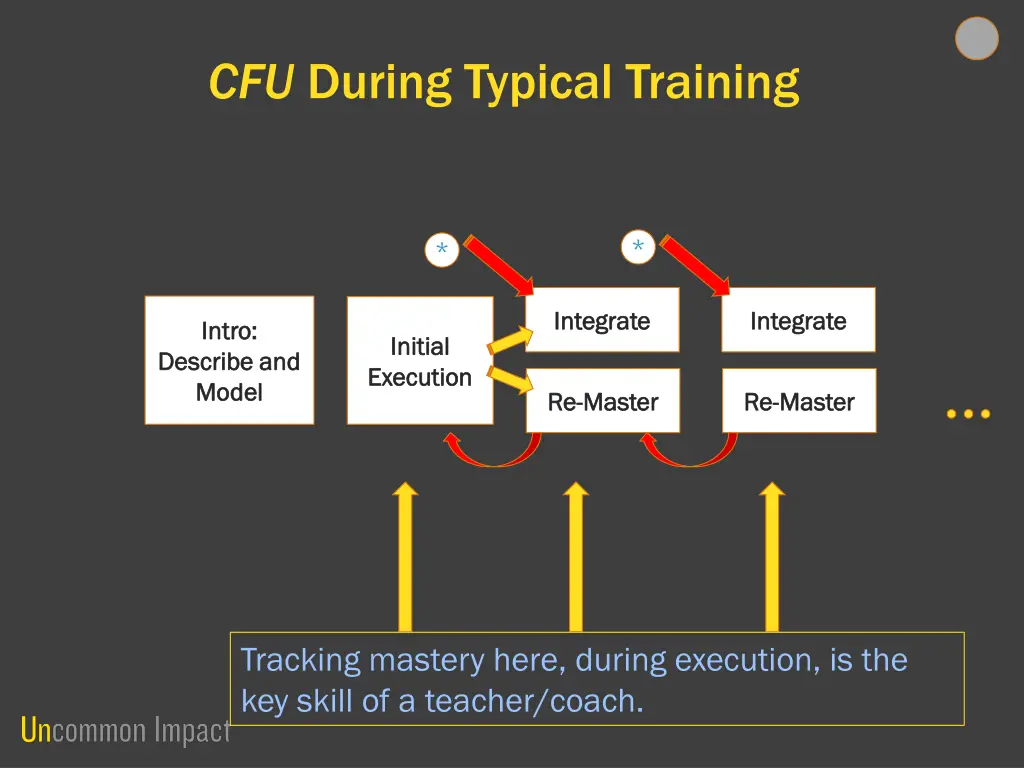 CFU During Typical Training

*

*

Intro: Describe and Model

Initial Execution

Integrate

Re-Master

Integrate

Re-Master

...

Tracking mastery here, during execution, is the key skill of a teacher/coach.

Uncommon Impact